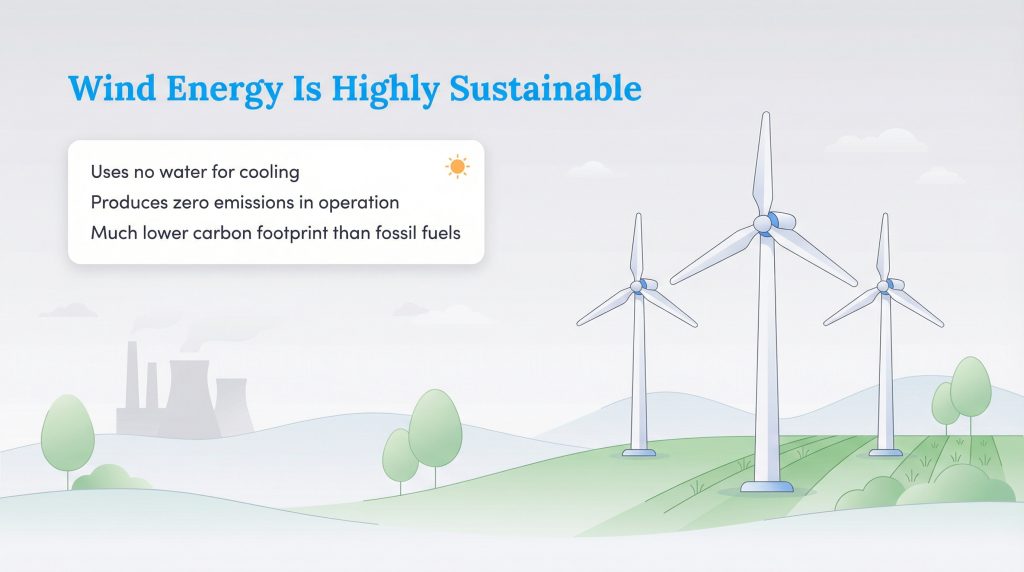 Wind Energy Is Highly Sustainable

Uses no water for cooling
Produces zero emissions in operation
Much lower carbon footprint than fossil fuels